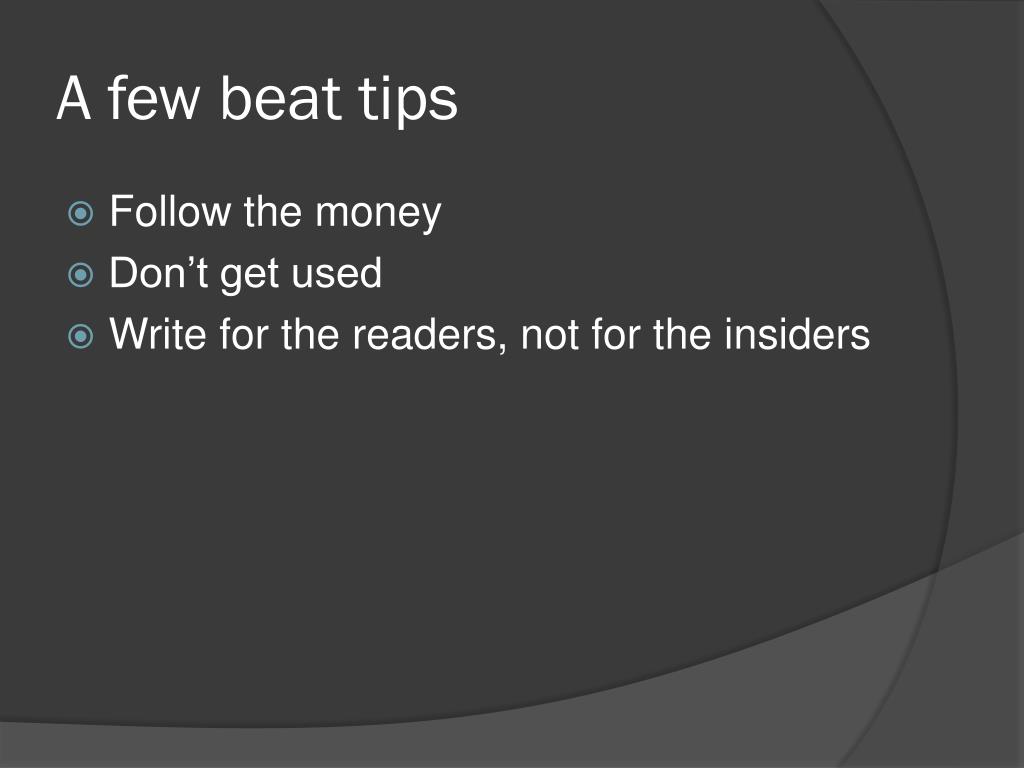 A few beat tips

Follow the money
Don’t get used
Write for the readers, not for the insiders